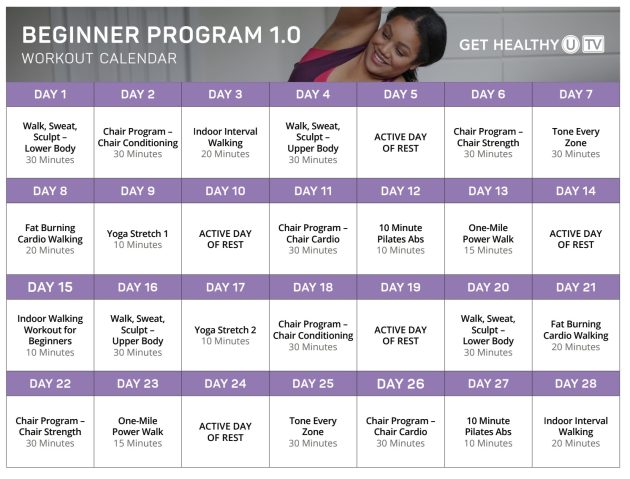 BEGINNER PROGRAM 1.0
WORKOUT CALENDAR

GET HEALTHY U TV

| DAY 1 | DAY 2 | DAY 3 | DAY 4 | DAY 5 | DAY 6 | DAY 7 |
|---|---|---|---|---|---|---|
| Walk, Sweat, Sculpt – Lower Body 30 Minutes | Chair Program – Chair Conditioning 30 Minutes | Indoor Interval Walking 20 Minutes | Walk, Sweat, Sculpt – Upper Body 30 Minutes | ACTIVE DAY OF REST | Chair Program – Chair Strength 30 Minutes | Tone Every Zone 30 Minutes |
| DAY 8 | DAY 9 | DAY 10 | DAY 11 | DAY 12 | DAY 13 | DAY 14 |
| Fat Burning Cardio Walking 20 Minutes | Yoga Stretch 1 10 Minutes | ACTIVE DAY OF REST | Chair Program – Chair Cardio 30 Minutes | 10 Minute Pilates Abs 10 Minutes | One-Mile Power Walk 15 Minutes | ACTIVE DAY OF REST |
| DAY 15 | DAY 16 | DAY 17 | DAY 18 | DAY 19 | DAY 20 | DAY 21 |
| Indoor Walking Workout for Beginners 10 Minutes | Walk, Sweat, Sculpt – Upper Body 30 Minutes | Yoga Stretch 2 10 Minutes | Chair Program – Chair Conditioning 30 Minutes | ACTIVE DAY OF REST | Walk, Sweat, Sculpt – Lower Body 30 Minutes | Fat Burning Cardio Walking 20 Minutes |
| DAY 22 | DAY 23 | DAY 24 | DAY 25 | DAY 26 | DAY 27 | DAY 28 |
| Chair Program – Chair Strength 30 Minutes | One-Mile Power Walk 15 Minutes | ACTIVE DAY OF REST | Tone Every Zone 30 Minutes | Chair Program – Chair Cardio 30 Minutes | 10 Minute Pilates Abs 10 Minutes | Indoor Interval Walking 20 Minutes |